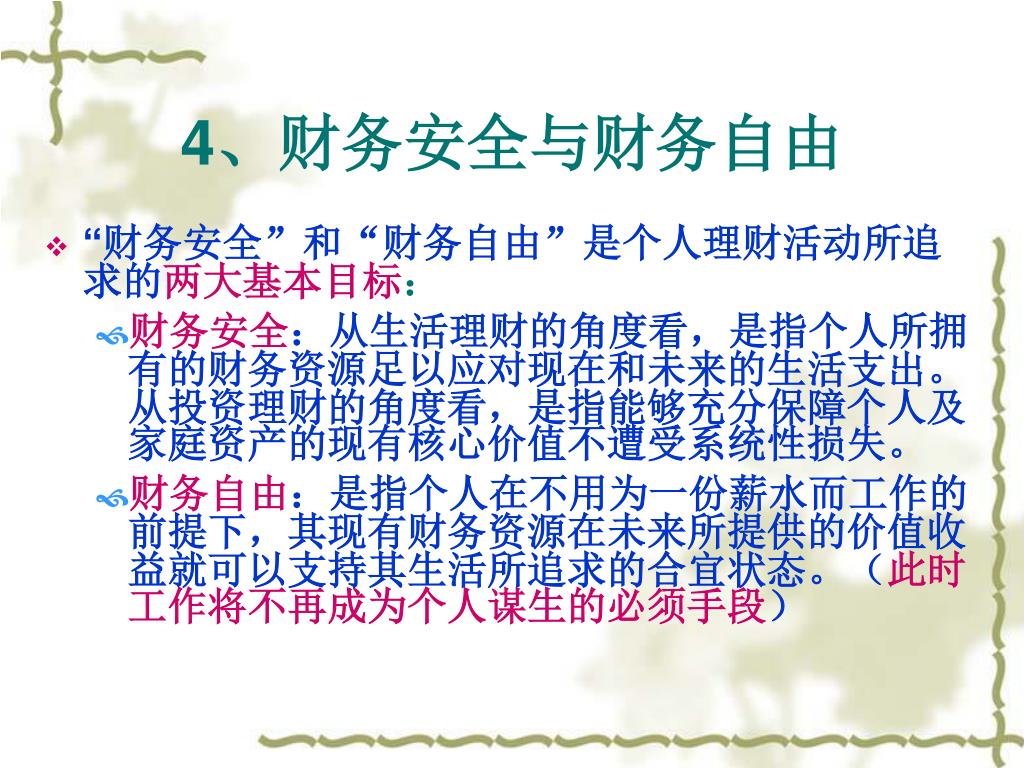 4、财务安全与财务自由

“财务安全”和“财务自由”是个人理财活动所追求的两大基本目标：

财务安全：从生活理财的角度看，是指个人所拥有的财务资源足以应对现在和未来的生活支出。从投资理财的角度看，是指能够充分保障个人及家庭资产的现有核心价值不遭受系统性损失。

财务自由：是指个人在不用为一份薪水而工作的前提下，其现有财务资源在未来所提供的价值收益就可以支持其生活所追求的合宜状态。（此时工作将不再成为个人谋生的必须手段）